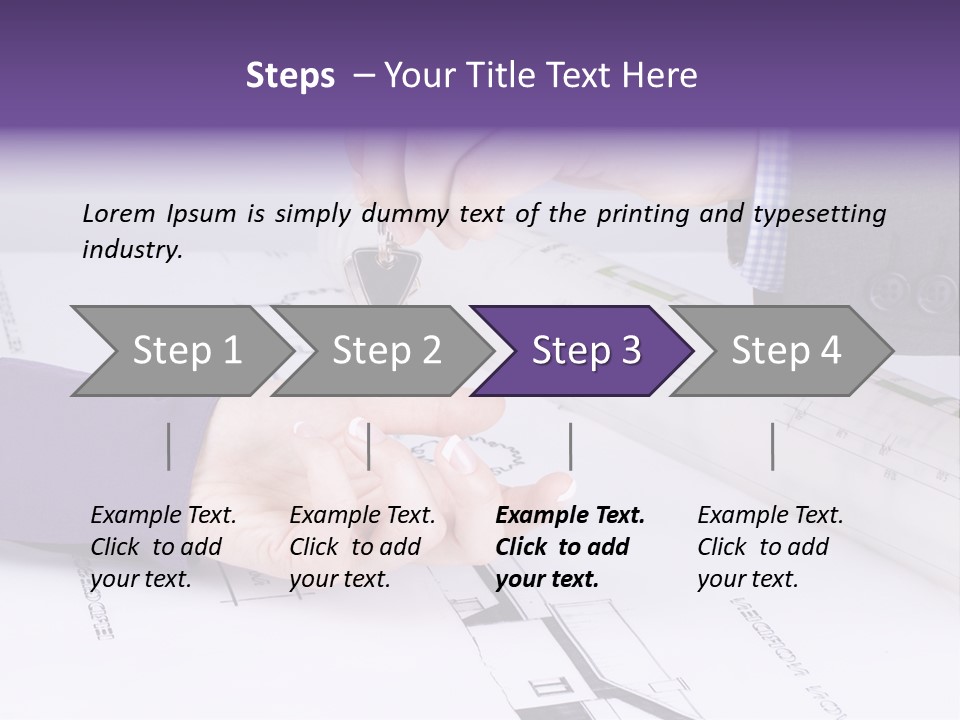 Steps – Your Title Text Here

Lorem Ipsum is simply dummy text of the printing and typesetting industry.

Step 1

Step 2

Step 3

Step 4

Example Text. Click to add your text.

Example Text. Click to add your text.

Example Text. Click to add your text.

Example Text. Click to add your text.